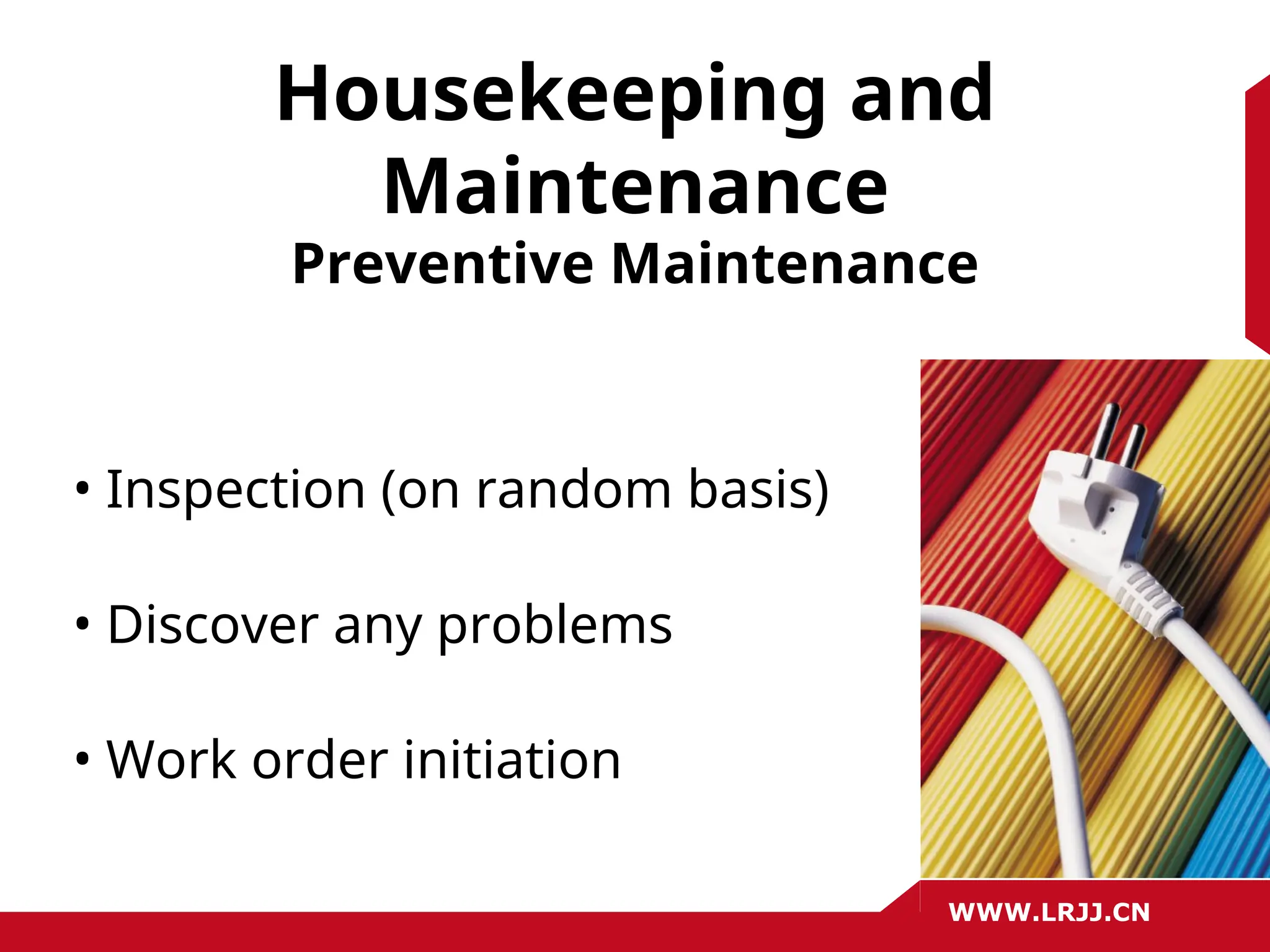 Housekeeping and Maintenance
Preventive Maintenance

• Inspection (on random basis)

• Discover any problems

• Work order initiation

WWW.LRJJ.CN